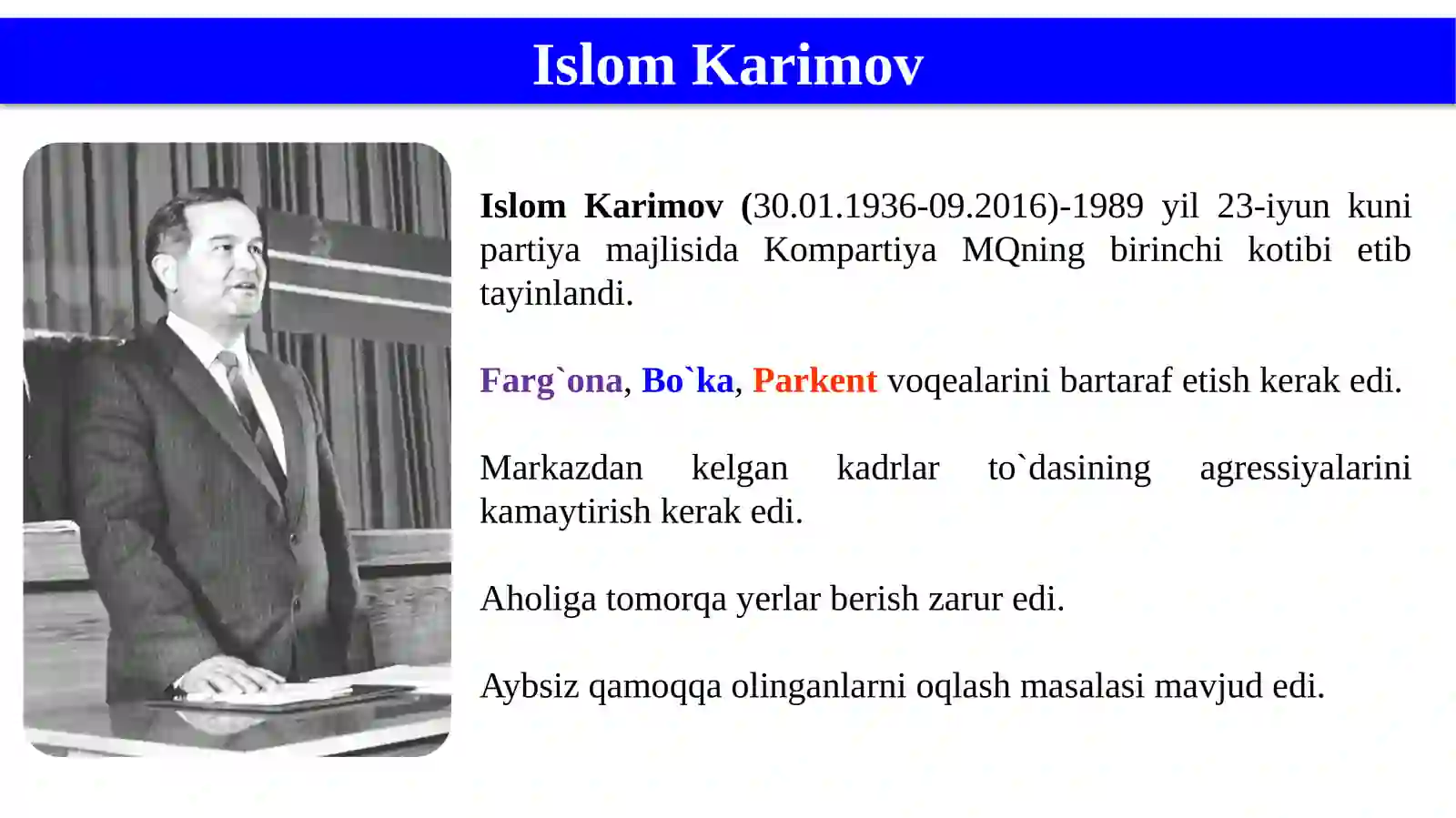 Islom Karimov

Islom Karimov (30.01.1936-09.2016)-1989 yil 23-iyun kuni partiya majlisida Kompartiya MQning birinchi kotibi etib tayinlandi.

Farg`ona, Bo`ka, Parkent voqealarini bartaraf etish kerak edi.

Markazdan kelgan kadrlar to`dasining agressiyalarini kamaytirish kerak edi.

Aholiga tomorqa yerlar berish zarur edi.

Aybsiz qamoqqa olinganlarni oqlash masalasi mavjud edi.